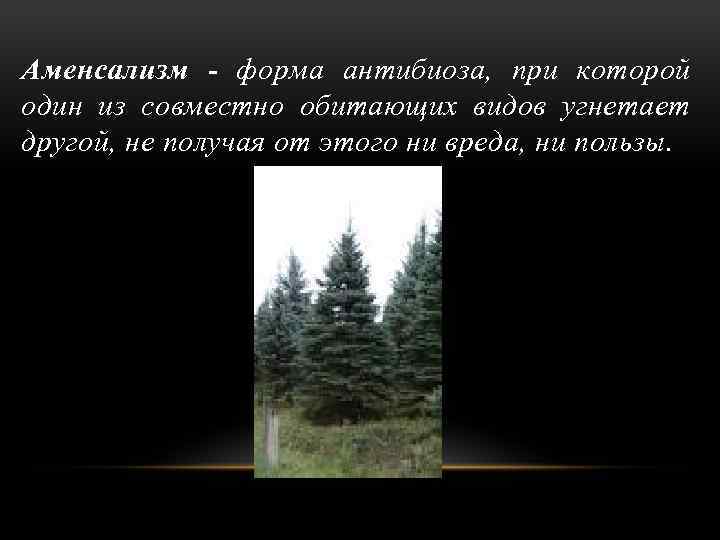 Аменсализм - форма антибиоза, при которой один из совместно обитающих видов угнетает другой, не получая от этого ни вреда, ни пользы.